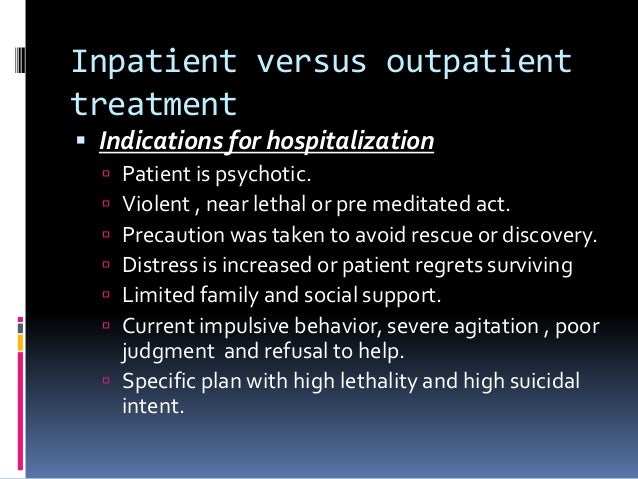 Inpatient versus outpatient treatment

▪ Indications for hospitalization

▫ Patient is psychotic.

▫ Violent , near lethal or pre meditated act.

▫ Precaution was taken to avoid rescue or discovery.

▫ Distress is increased or patient regrets surviving

▫ Limited family and social support.

▫ Current impulsive behavior, severe agitation , poor judgment and refusal to help.

▫ Specific plan with high lethality and high suicidal intent.